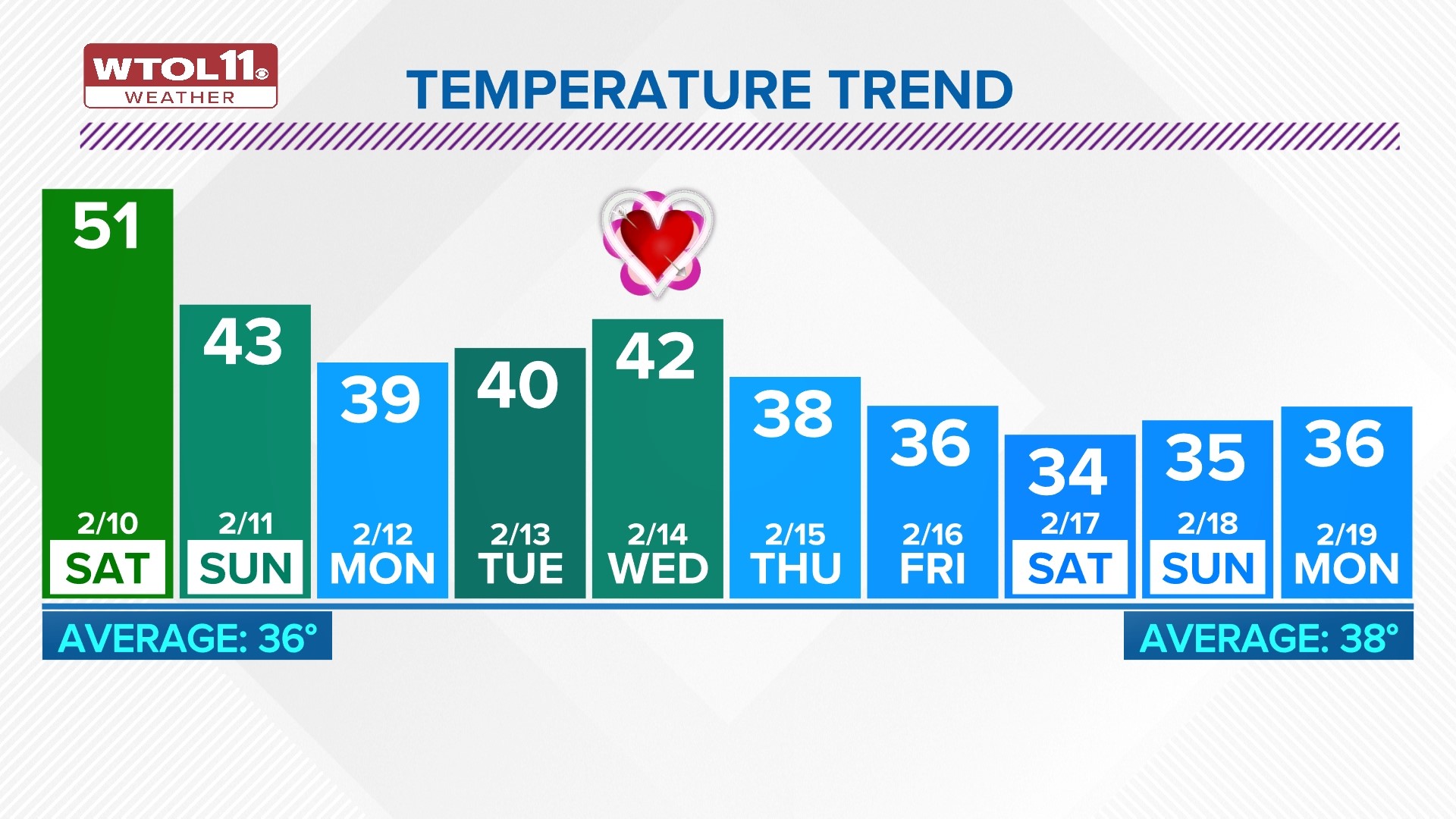 WTOL11
WEATHER

TEMPERATURE TREND

51
2/10
SAT

43
2/11
SUN

39
2/12
MON

40
2/13
TUE

42
2/14
WED

38
2/15
THU

36
2/16
FRI

34
2/17
SAT

35
2/18
SUN

36
2/19
MON

AVERAGE: 36°

AVERAGE: 38°